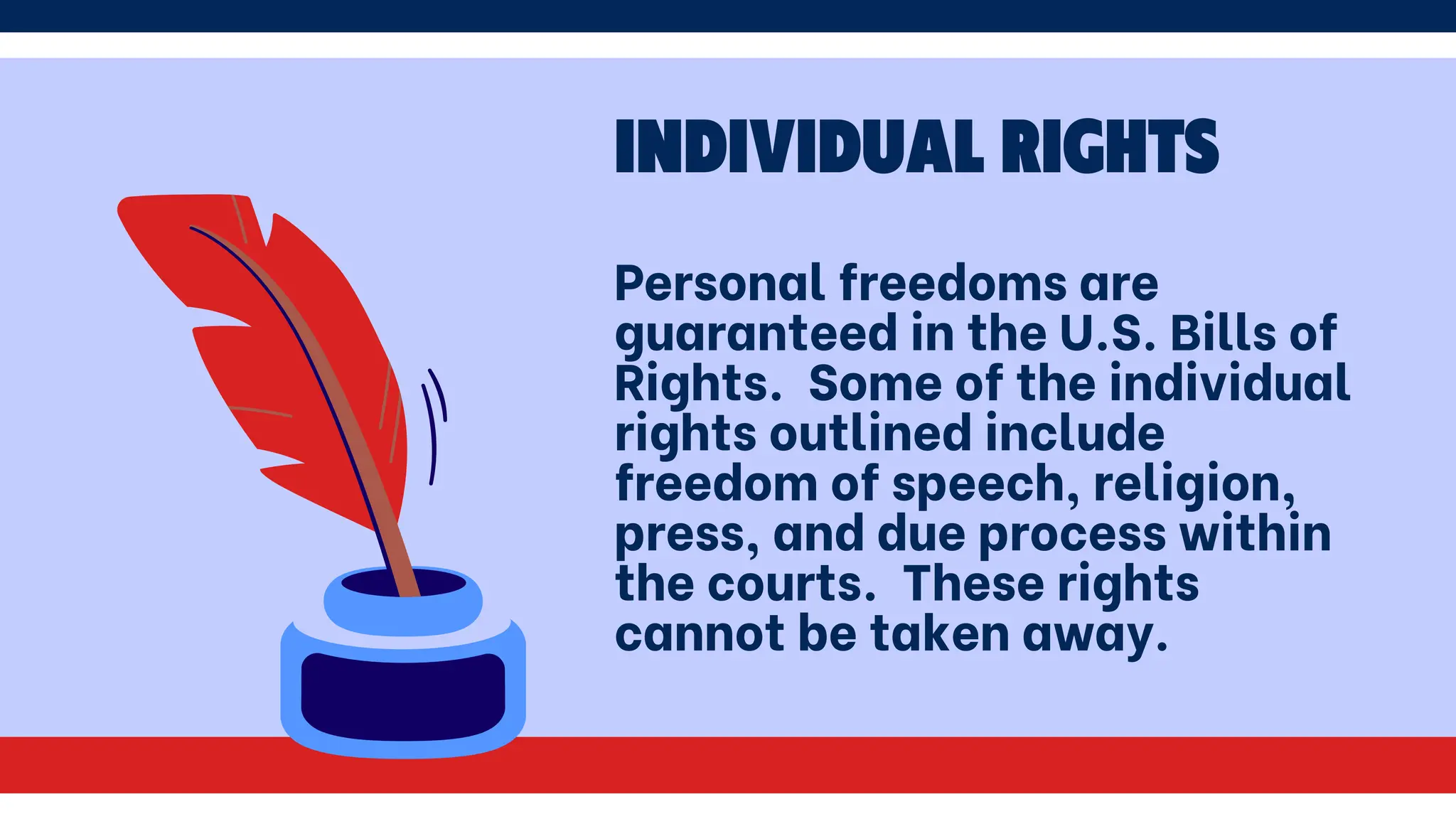 INDIVIDUAL RIGHTS

Personal freedoms are guaranteed in the U.S. Bills of Rights.  Some of the individual rights outlined include freedom of speech, religion, press, and due process within the courts.  These rights cannot be taken away.